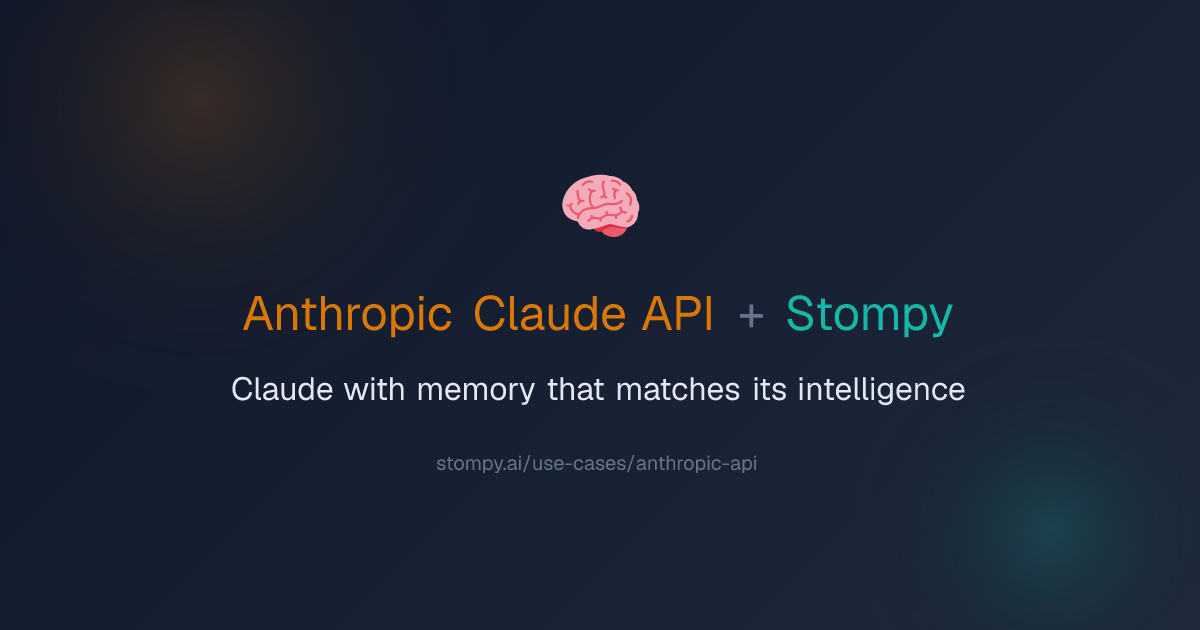 Anthropic Claude API + Stompy

Claude with memory that matches its intelligence

stompy.ai/use-cases/anthropic-api